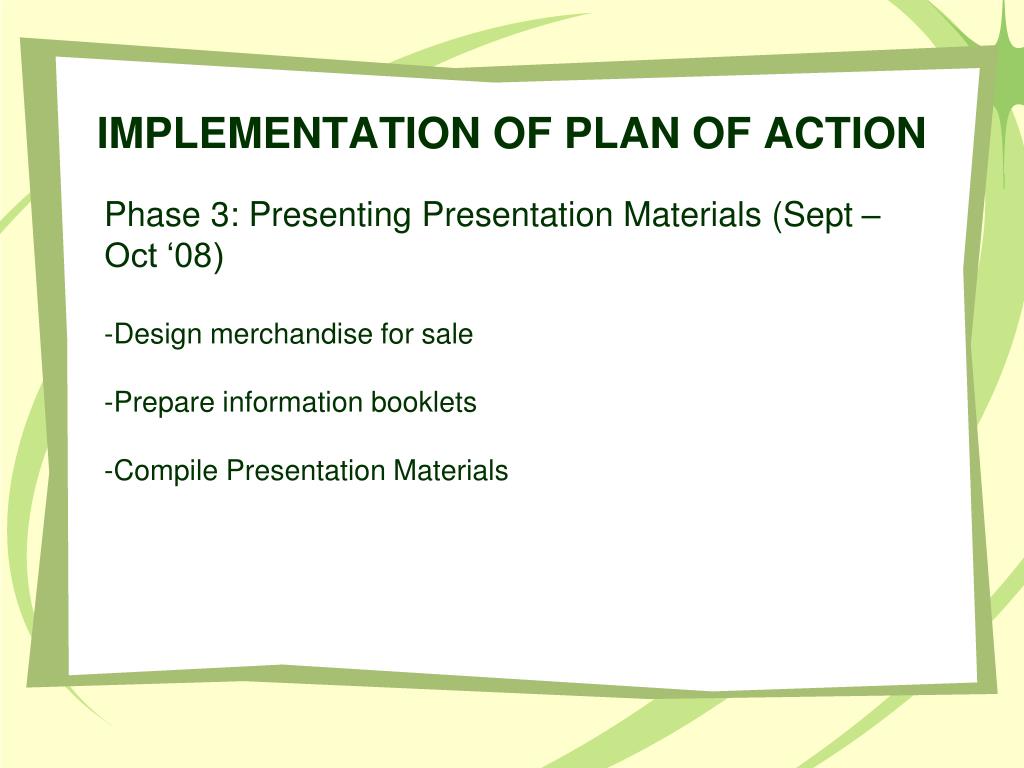 IMPLEMENTATION OF PLAN OF ACTION

Phase 3: Presenting Presentation Materials (Sept – Oct ‘08)

-Design merchandise for sale

-Prepare information booklets

-Compile Presentation Materials